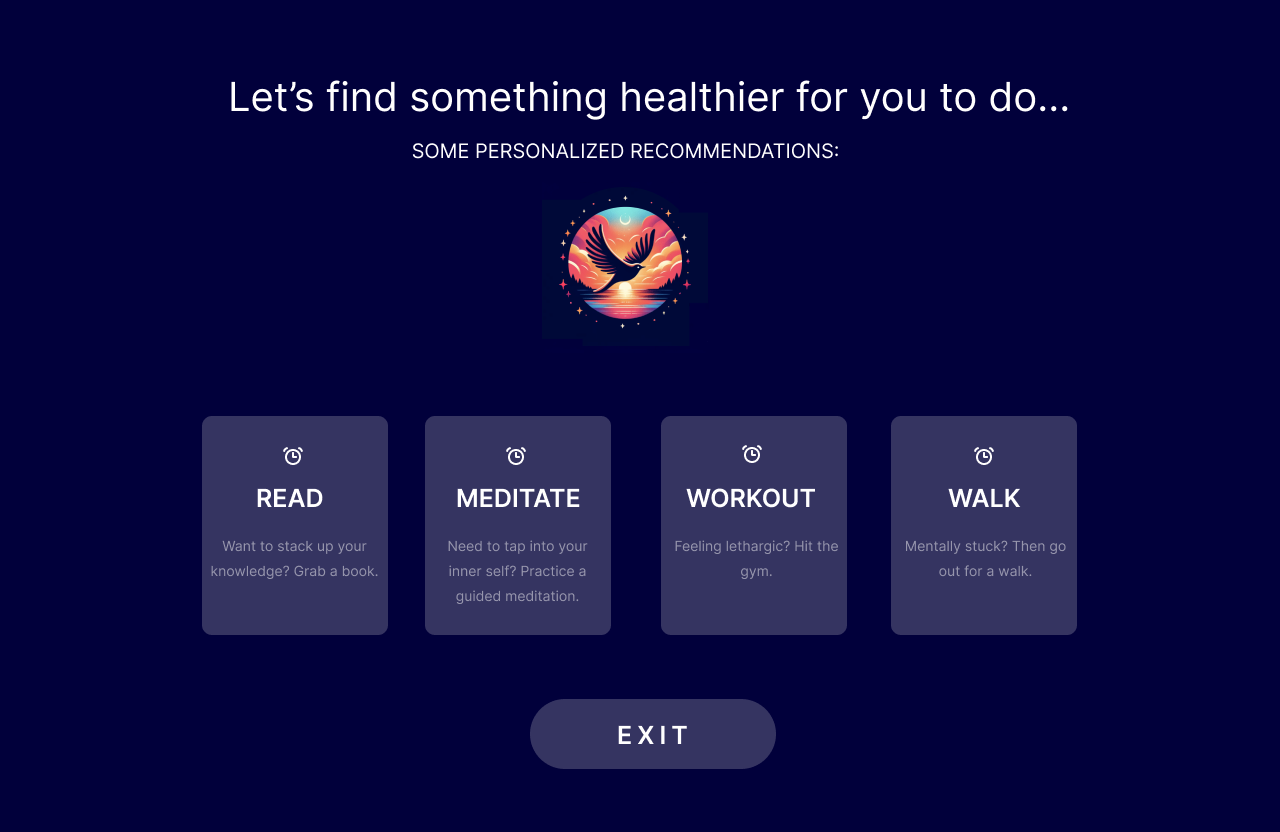 Let’s find something healthier for you to do...

SOME PERSONALIZED RECOMMENDATIONS:

READ

Want to stack up your knowledge? Grab a book.

MEDITATE

Need to tap into your inner self? Practice a guided meditation.

WORKOUT

Feeling lethargic? Hit the gym.

WALK

Mentally stuck? Then go out for a walk.

EXIT